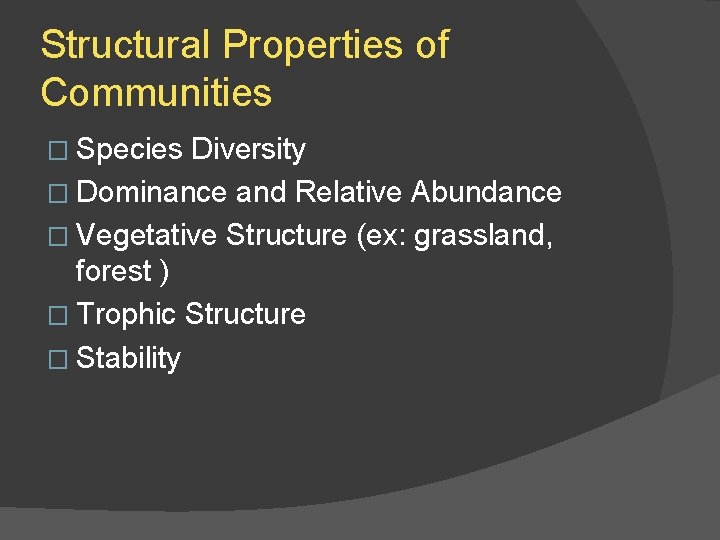 Structural Properties of Communities

□ Species Diversity
□ Dominance and Relative Abundance
□ Vegetative Structure (ex: grassland, forest )
□ Trophic Structure
□ Stability